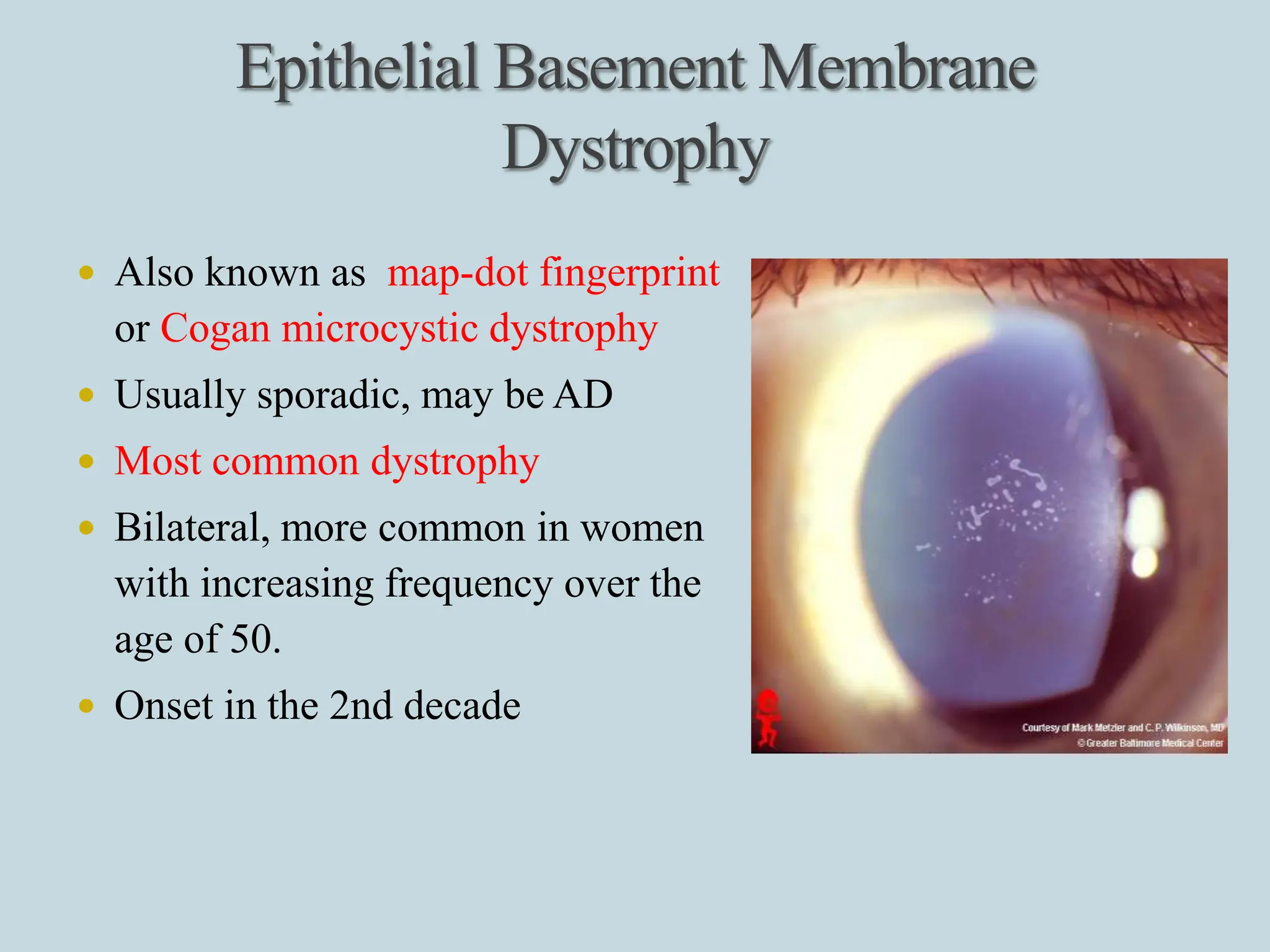 Epithelial Basement Membrane Dystrophy

• Also known as map-dot fingerprint or Cogan microcystic dystrophy
• Usually sporadic, may be AD
• Most common dystrophy
• Bilateral, more common in women with increasing frequency over the age of 50.
• Onset in the 2nd decade

Courtesy of Mark Metzler and C. P. Wilkinson, MD
© Greater Baltimore Medical Center